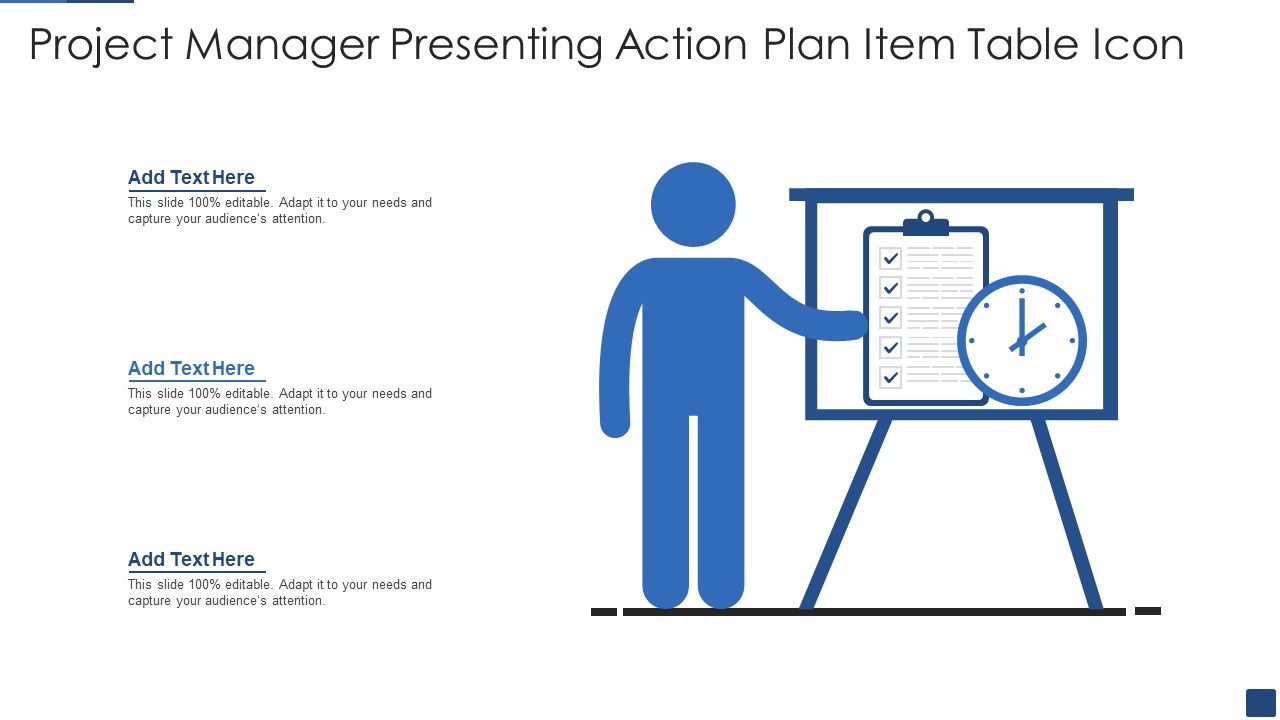 Project Manager Presenting Action Plan Item Table Icon

Add Text Here
This slide 100% editable. Adapt it to your needs and capture your audience's attention.

Add Text Here
This slide 100% editable. Adapt it to your needs and capture your audience's attention.

Add Text Here
This slide 100% editable. Adapt it to your needs and capture your audience's attention.